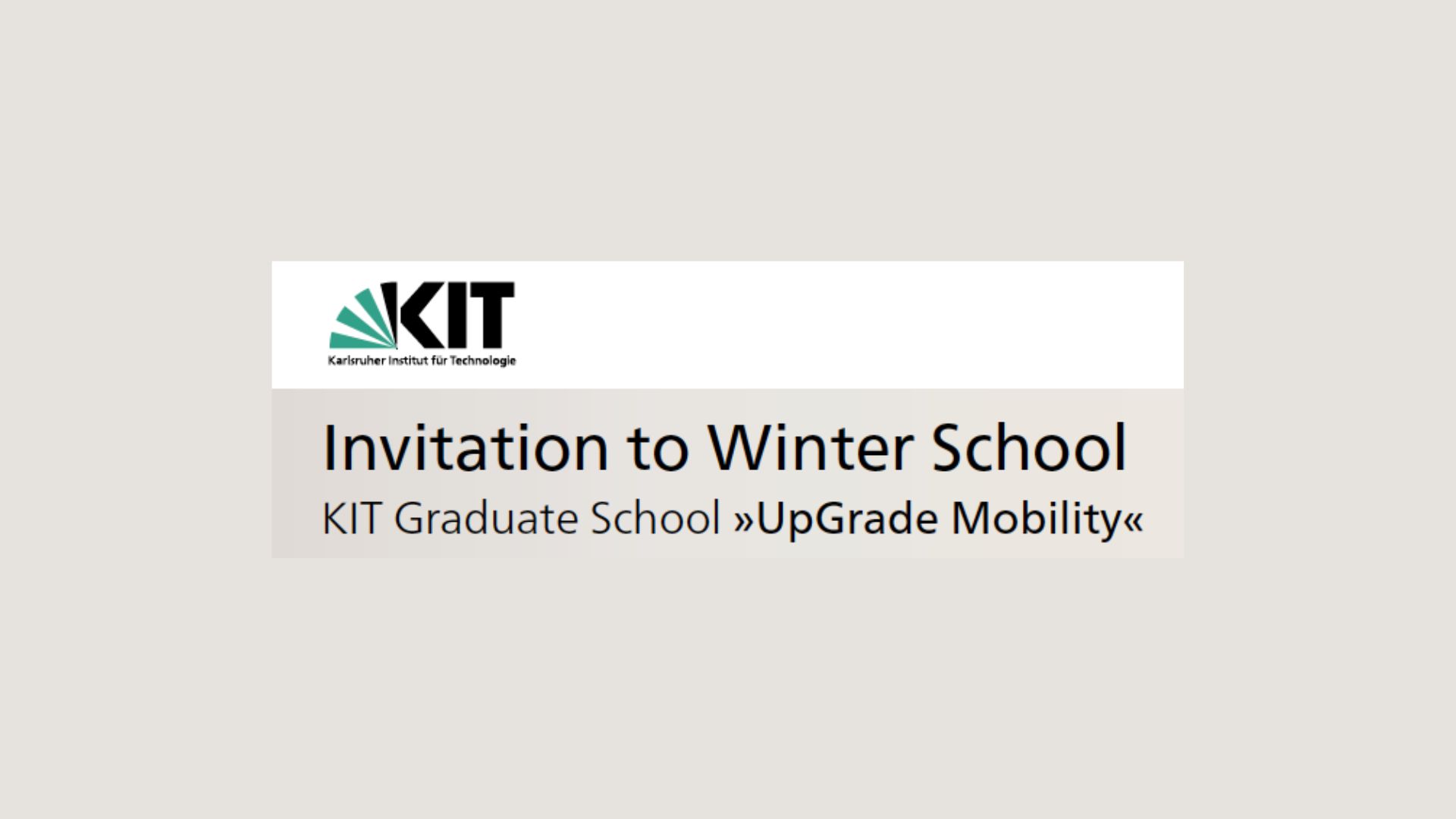 KIT
Karlsruher Institut für Technologie

Invitation to Winter School
KIT Graduate School »UpGrade Mobility«